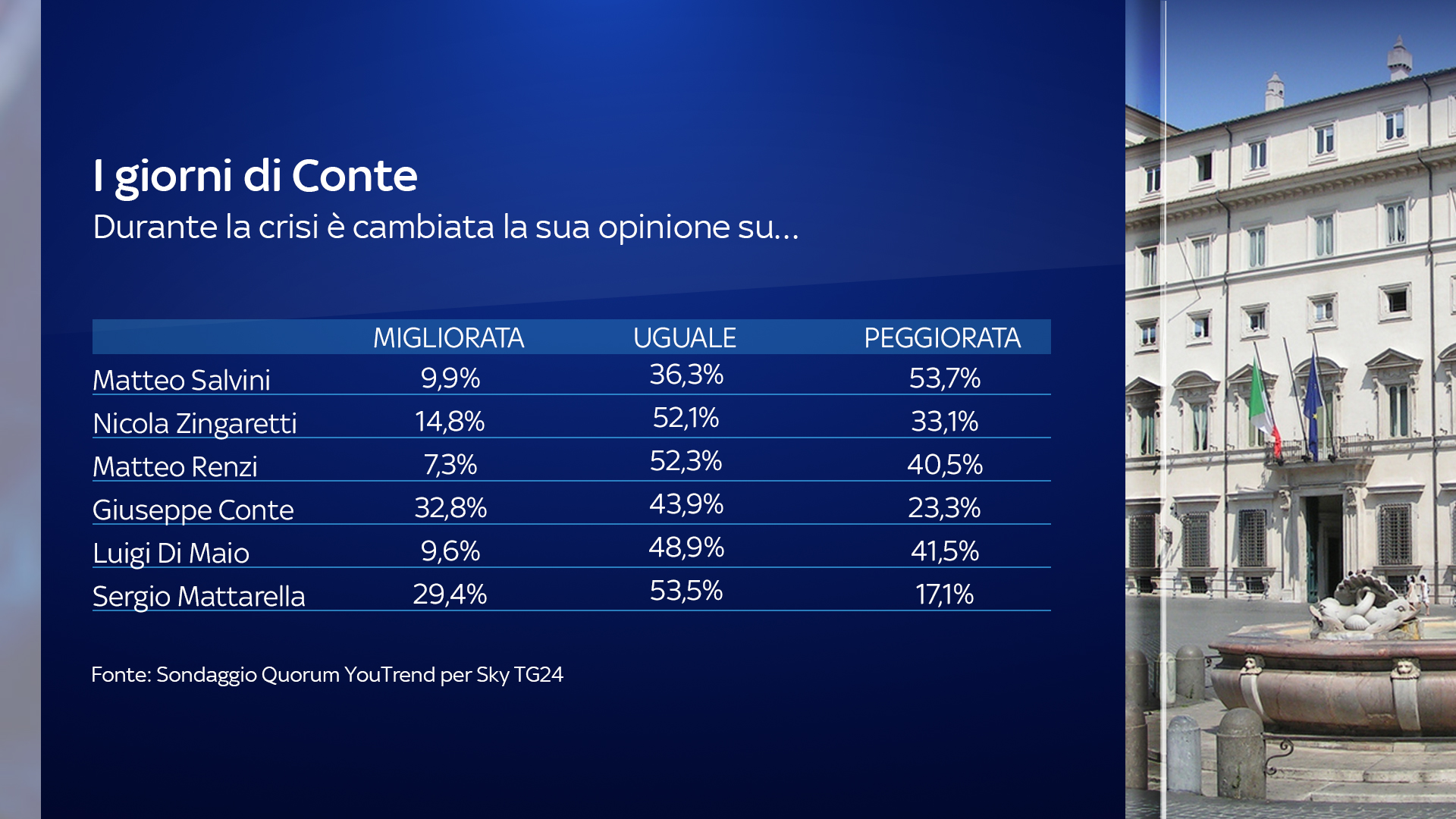 I giorni di Conte

Durante la crisi è cambiata la sua opinione su...

| | MIGLIORATA | UGUALE | PEGGIORATA |
|---|---|---|---|
| Matteo Salvini | 9,9% | 36,3% | 53,7% |
| Nicola Zingaretti | 14,8% | 52,1% | 33,1% |
| Matteo Renzi | 7,3% | 52,3% | 40,5% |
| Giuseppe Conte | 32,8% | 43,9% | 23,3% |
| Luigi Di Maio | 9,6% | 48,9% | 41,5% |
| Sergio Mattarella | 29,4% | 53,5% | 17,1% |

Fonte: Sondaggio Quorum YouTrend per Sky TG24